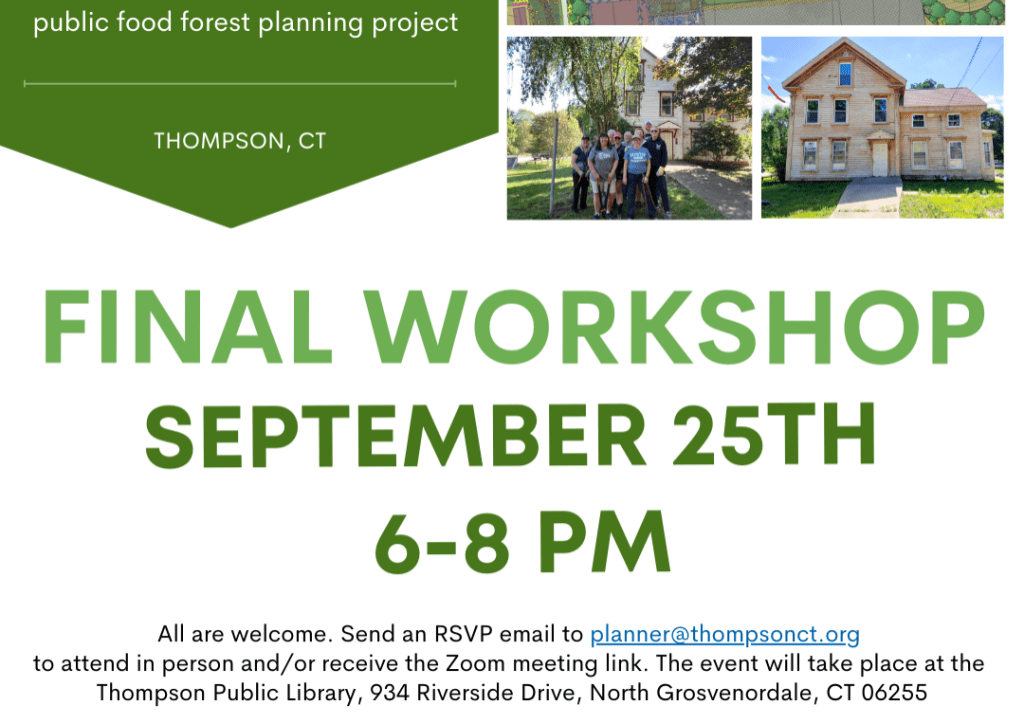 public food forest planning project

THOMPSON, CT

FINAL WORKSHOP
SEPTEMBER 25TH
6-8 PM

All are welcome. Send an RSVP email to planner@thompsonct.org to attend in person and/or receive the Zoom meeting link. The event will take place at the Thompson Public Library, 934 Riverside Drive, North Grosvenordale, CT 06255